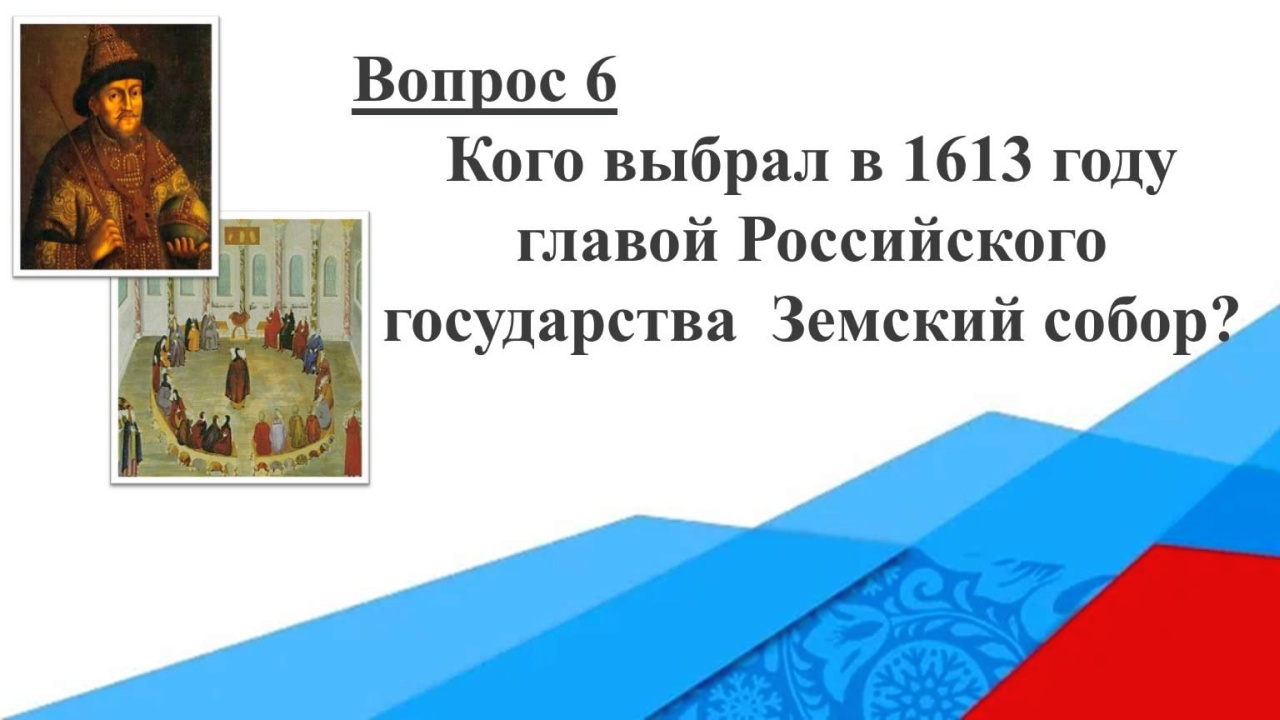 Вопрос 6

Кого выбрал в 1613 году главой Российского государства Земский собор?